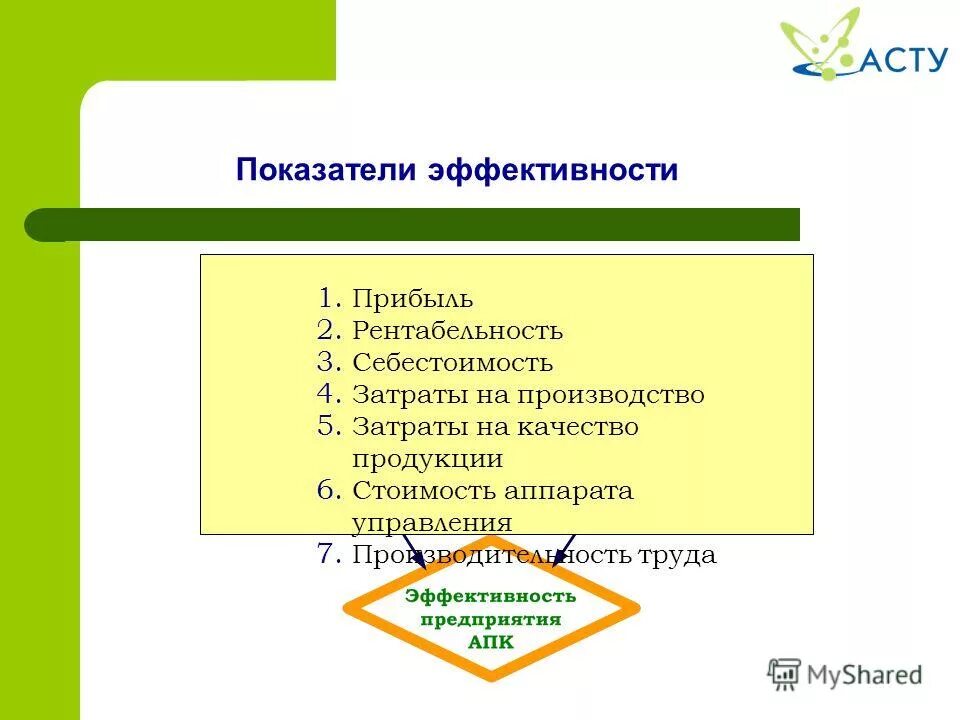 АСТУ

Показатели эффективности

1. Прибыль
2. Рентабельность
3. Себестоимость
4. Затраты на производство
5. Затраты на качество продукции
6. Стоимость аппарата управления
7. Производительность труда

Эффективность предприятия АПК

MyShared